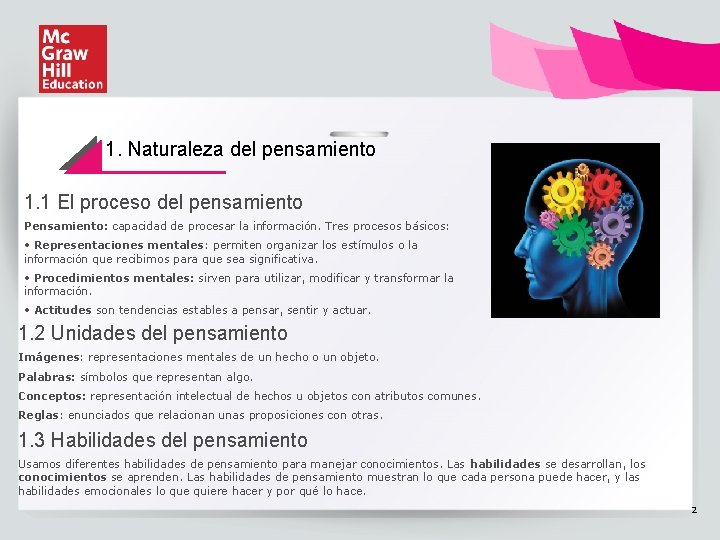 Mc Graw Hill Education

1. Naturaleza del pensamiento

1.1 El proceso del pensamiento

Pensamiento: capacidad de procesar la información. Tres procesos básicos:

• Representaciones mentales: permiten organizar los estímulos o la información que recibimos para que sea significativa.

• Procedimientos mentales: sirven para utilizar, modificar y transformar la información.

• Actitudes son tendencias estables a pensar, sentir y actuar.

1.2 Unidades del pensamiento

Imágenes: representaciones mentales de un hecho o un objeto.

Palabras: símbolos que representan algo.

Conceptos: representación intelectual de hechos u objetos con atributos comunes.

Reglas: enunciados que relacionan unas proposiciones con otras.

1.3 Habilidades del pensamiento

Usamos diferentes habilidades de pensamiento para manejar conocimientos. Las habilidades se desarrollan, los conocimientos se aprenden. Las habilidades de pensamiento muestran lo que cada persona puede hacer, y las habilidades emocionales lo que quiere hacer y por qué lo hace.

2